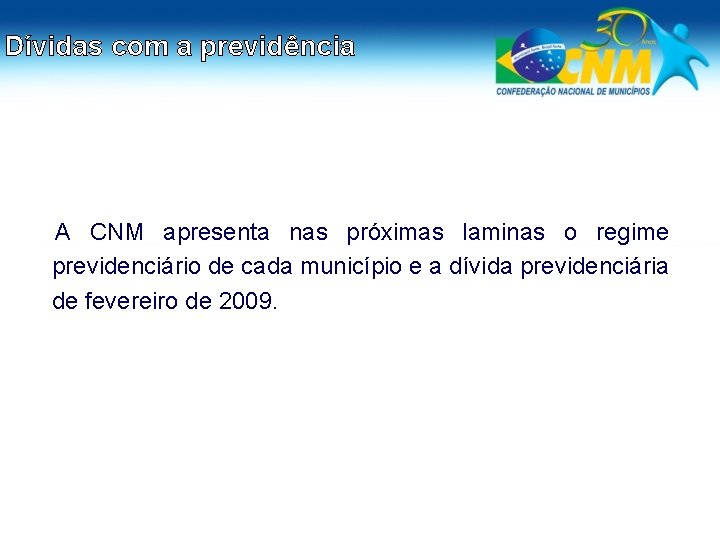 Dívidas com a previdência

30 Anos
CNM
CONFEDERAÇÃO NACIONAL DE MUNICÍPIOS

A CNM apresenta nas próximas laminas o regime previdenciário de cada município e a dívida previdenciária de fevereiro de 2009.